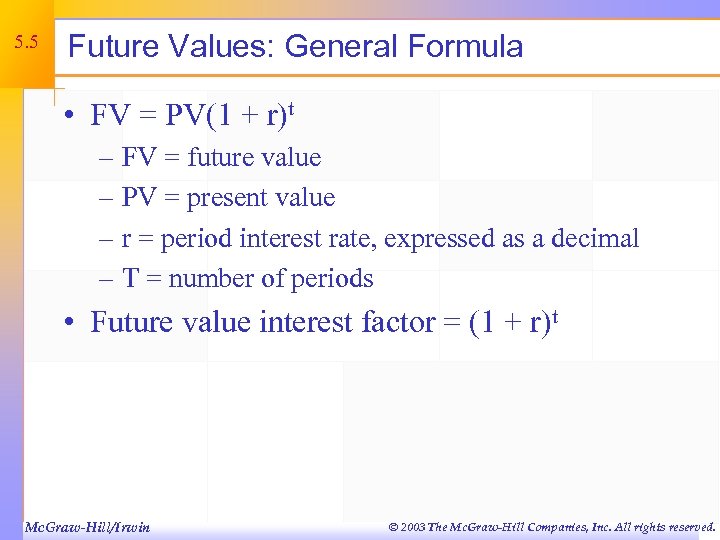 5.5

Future Values: General Formula

• $FV = PV(1 + r)^t$
– FV = future value
– PV = present value
– r = period interest rate, expressed as a decimal
– T = number of periods
• Future value interest factor = $(1 + r)^t$

McGraw-Hill/Irwin

© 2003 The McGraw-Hill Companies, Inc. All rights reserved.